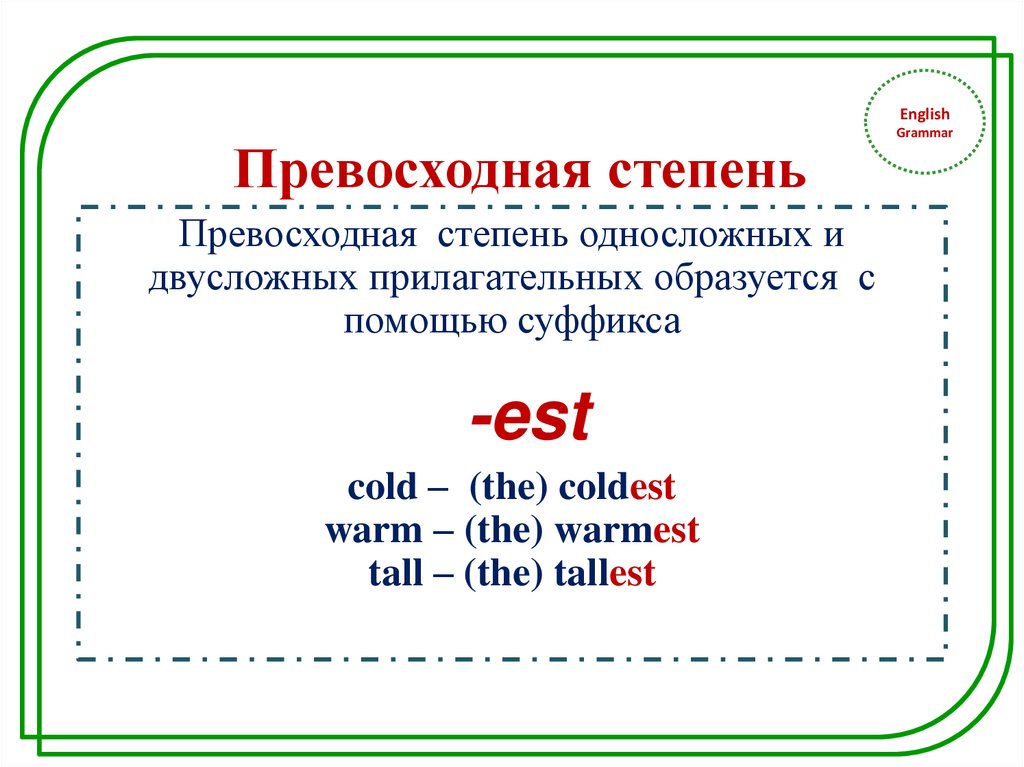 English Grammar

Превосходная степень

Превосходная степень односложных и двусложных прилагательных образуется с помощью суффикса

-est

cold – (the) coldest
warm – (the) warmest
tall – (the) tallest